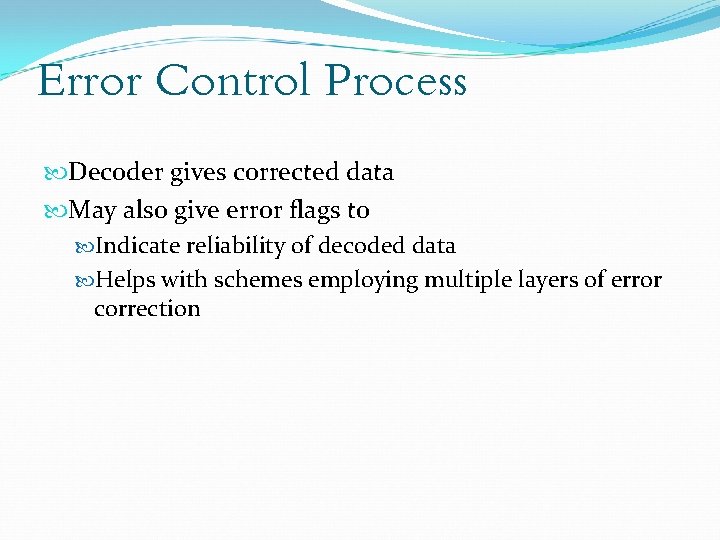 Error Control Process

Decoder gives corrected data

May also give error flags to

Indicate reliability of decoded data

Helps with schemes employing multiple layers of error correction